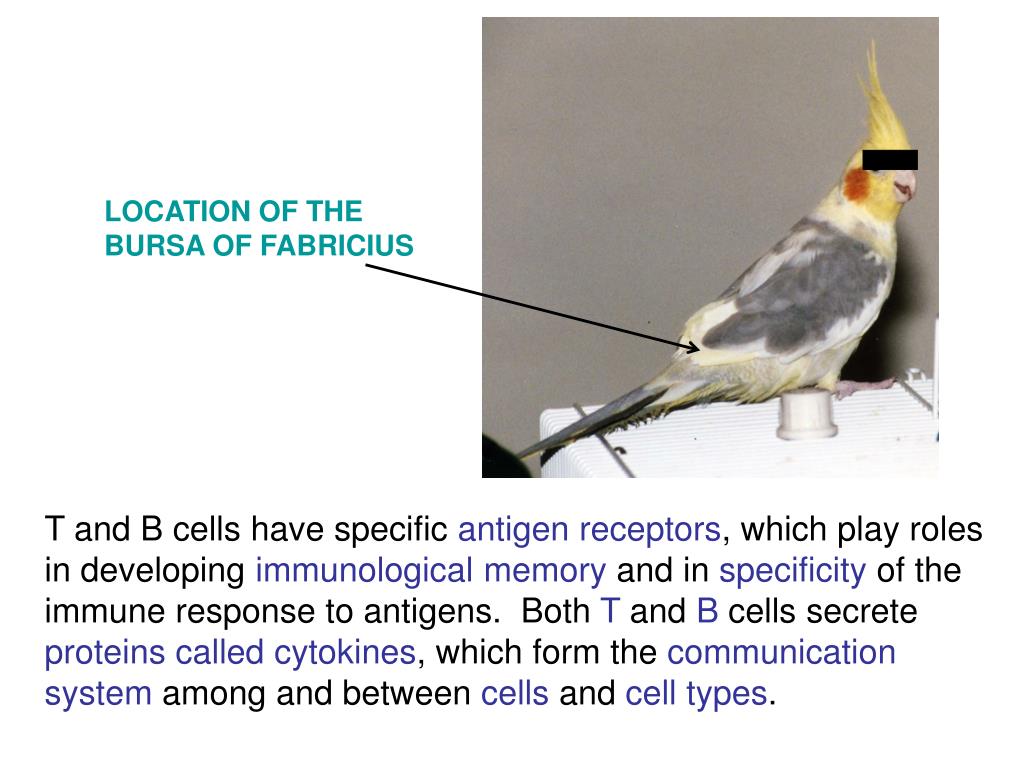 LOCATION OF THE BURSA OF FABRICIUS

T and B cells have specific antigen receptors, which play roles in developing immunological memory and in specificity of the immune response to antigens. Both T and B cells secrete proteins called cytokines, which form the communication system among and between cells and cell types.